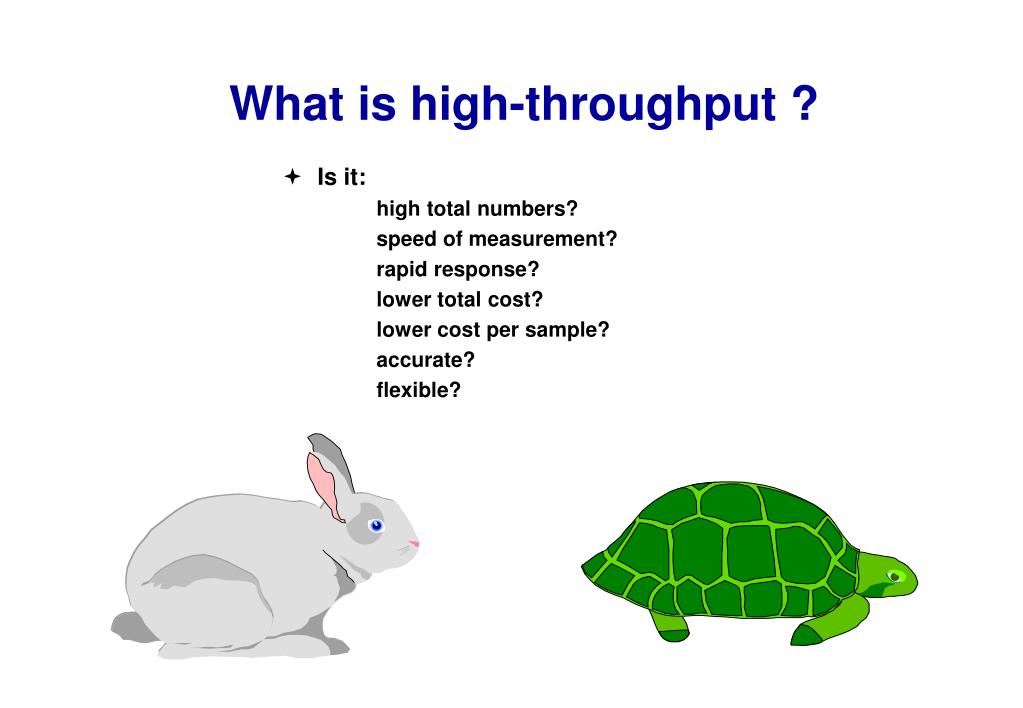 What is high-throughput ?

Is it:

high total numbers?
speed of measurement?
rapid response?
lower total cost?
lower cost per sample?
accurate?
flexible?